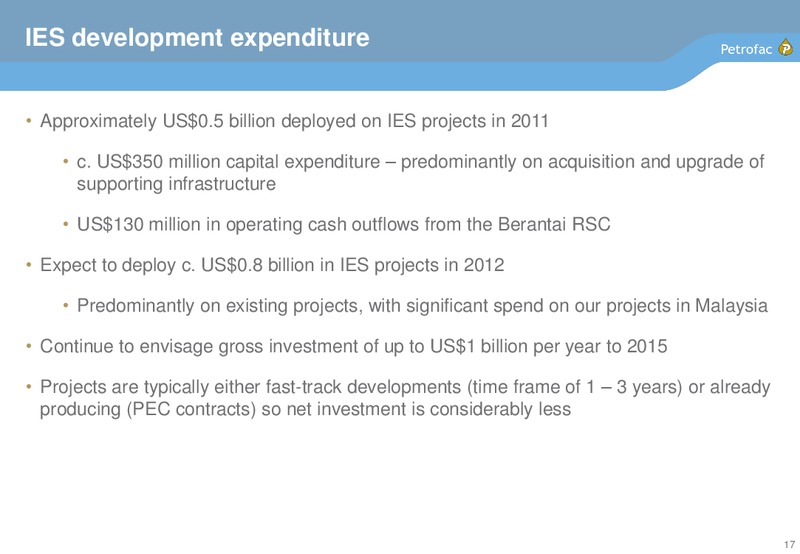 IES development expenditure

Petrofac

• Approximately US$0.5 billion deployed on IES projects in 2011

• c. US$350 million capital expenditure – predominantly on acquisition and upgrade of supporting infrastructure

• US$130 million in operating cash outflows from the Berantai RSC

• Expect to deploy c. US$0.8 billion in IES projects in 2012

• Predominantly on existing projects, with significant spend on our projects in Malaysia

• Continue to envisage gross investment of up to US$1 billion per year to 2015

• Projects are typically either fast-track developments (time frame of 1 – 3 years) or already producing (PEC contracts) so net investment is considerably less

17